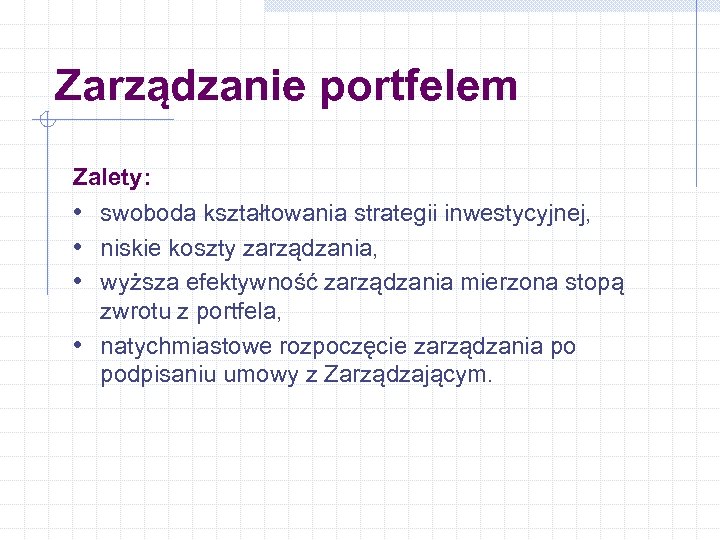 Zarządzanie portfelem

Zalety:
• swoboda kształtowania strategii inwestycyjnej,
• niskie koszty zarządzania,
• wyższa efektywność zarządzania mierzona stopą zwrotu z portfela,
• natychmiastowe rozpoczęcie zarządzania po podpisaniu umowy z Zarządzającym.